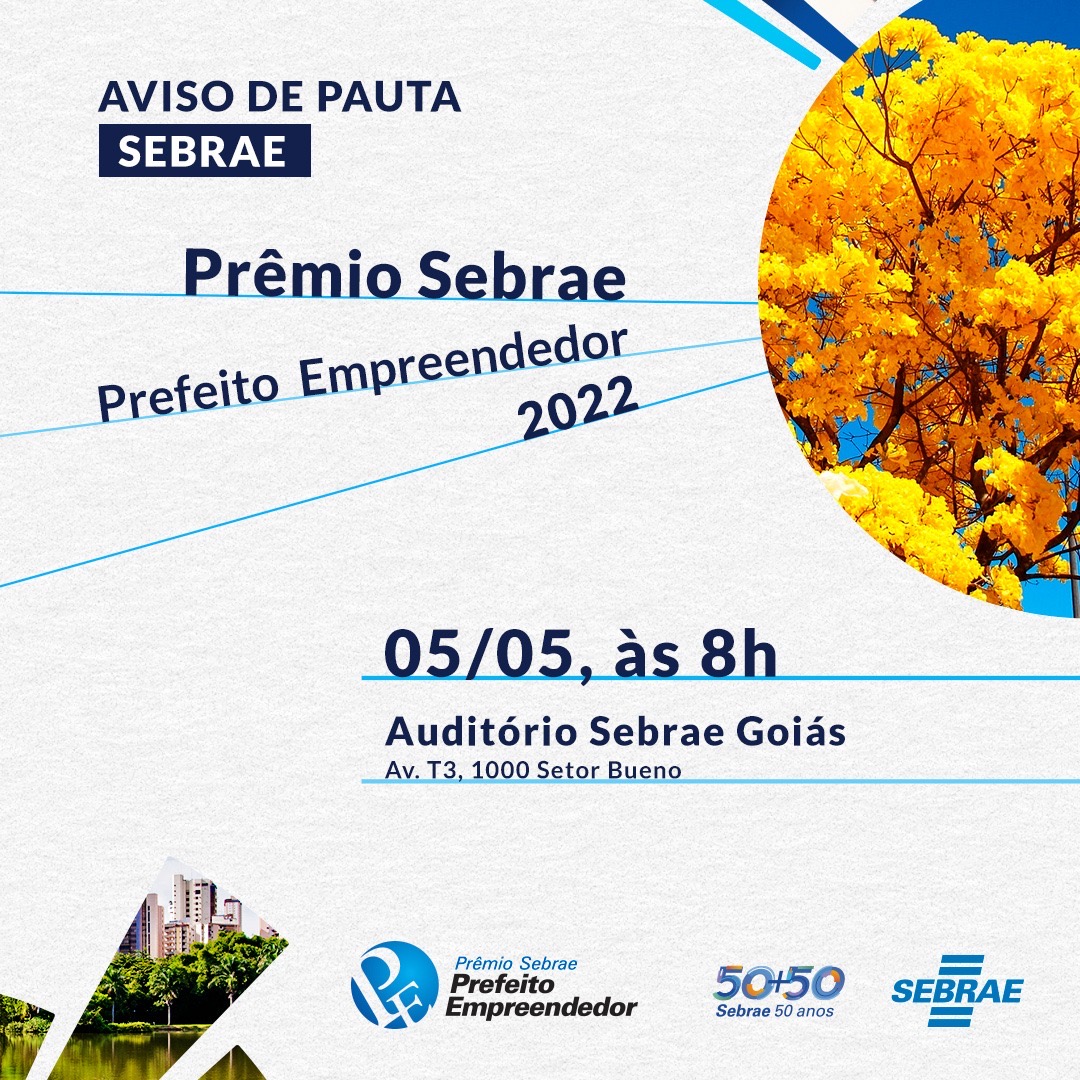 AVISO DE PAUTA
SEBRAE

Prêmio Sebrae
Prefeito Empreendedor
2022

05/05, às 8h

Auditório Sebrae Goiás
Av. T3, 1000 Setor Bueno

PE
Prêmio Sebrae
Prefeito
Empreendedor

50+50
Sebrae 50 anos

SEBRAE